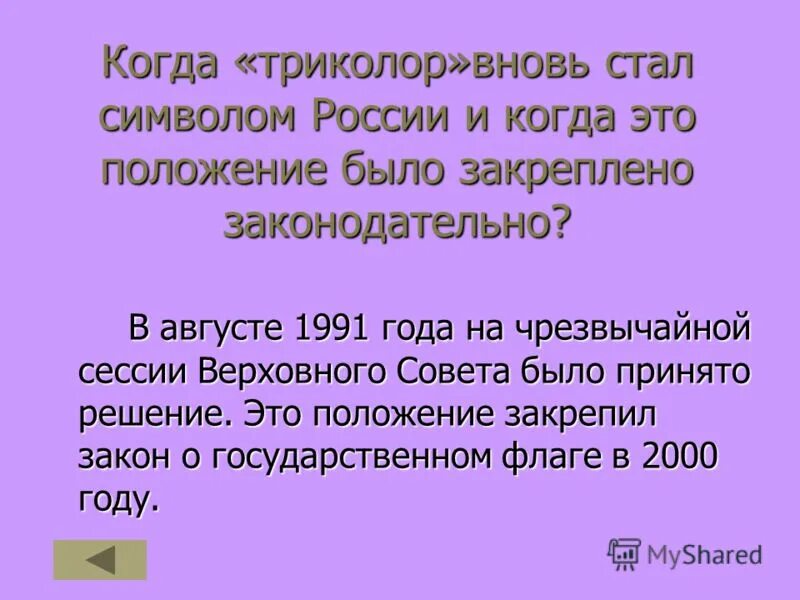 Когда «триколор»вновь стал символом России и когда это положение было закреплено законодательно?

В августе 1991 года на чрезвычайной сессии Верховного Совета было принято решение. Это положение закрепил закон о государственном флаге в 2000 году.

MyShared